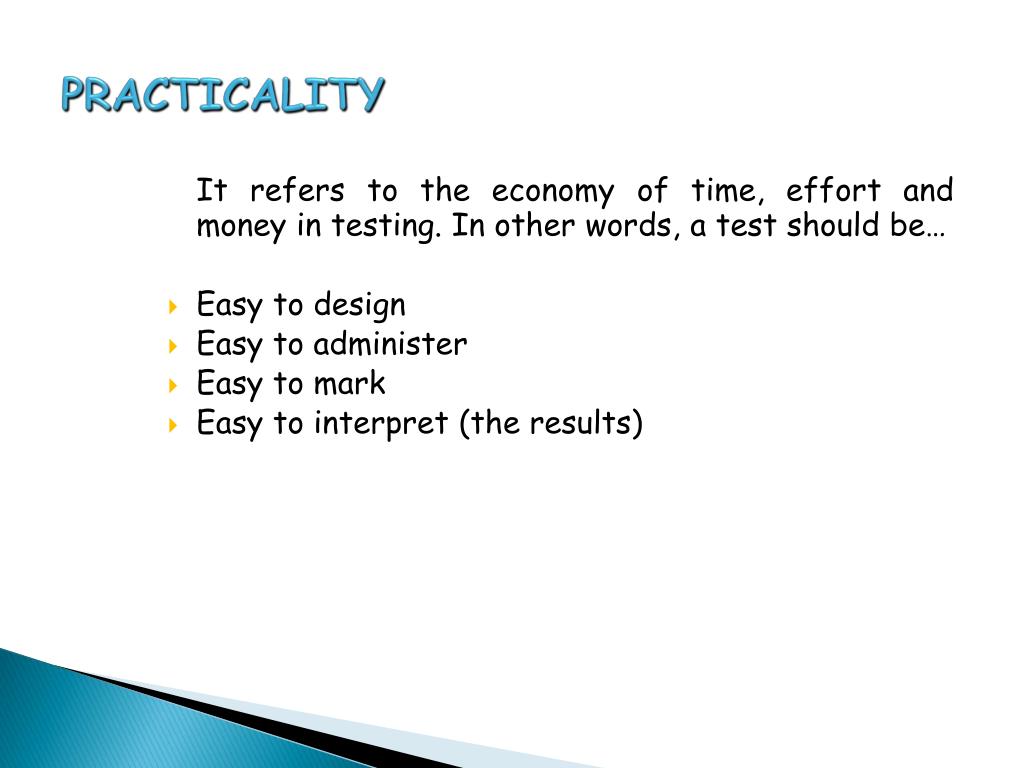 PRACTICALITY

It refers to the economy of time, effort and money in testing. In other words, a test should be…

Easy to design
Easy to administer
Easy to mark
Easy to interpret (the results)